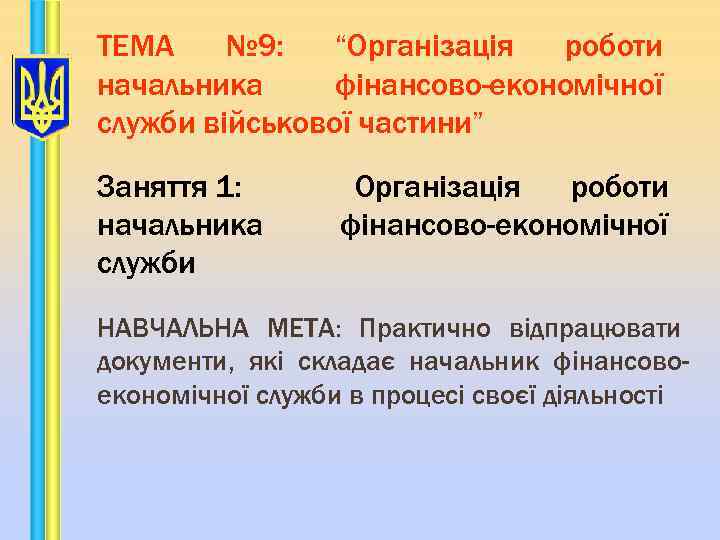 ТЕМА №9: “Організація роботи начальника фінансово-економічної служби військової частини”

Заняття 1: Організація роботи начальника фінансово-економічної служби

НАВЧАЛЬНА МЕТА: Практично відпрацювати документи, які складає начальник фінансово-економічної служби в процесі своєї діяльності